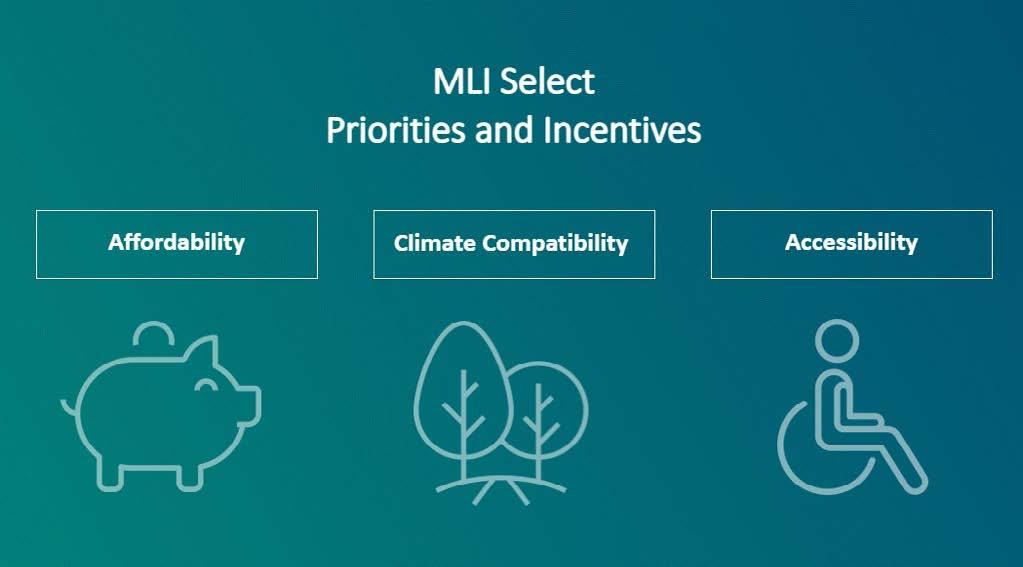 MLI Select
Priorities and Incentives

Affordability

Climate Compatibility

Accessibility